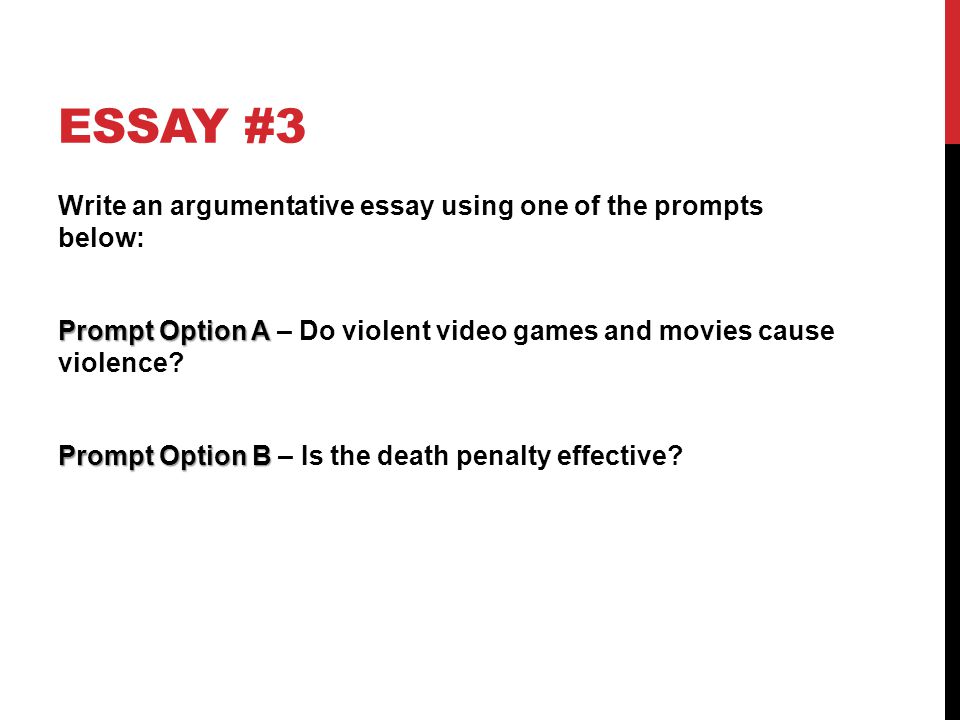 ESSAY #3

Write an argumentative essay using one of the prompts below:

Prompt Option A – Do violent video games and movies cause violence?

Prompt Option B – Is the death penalty effective?